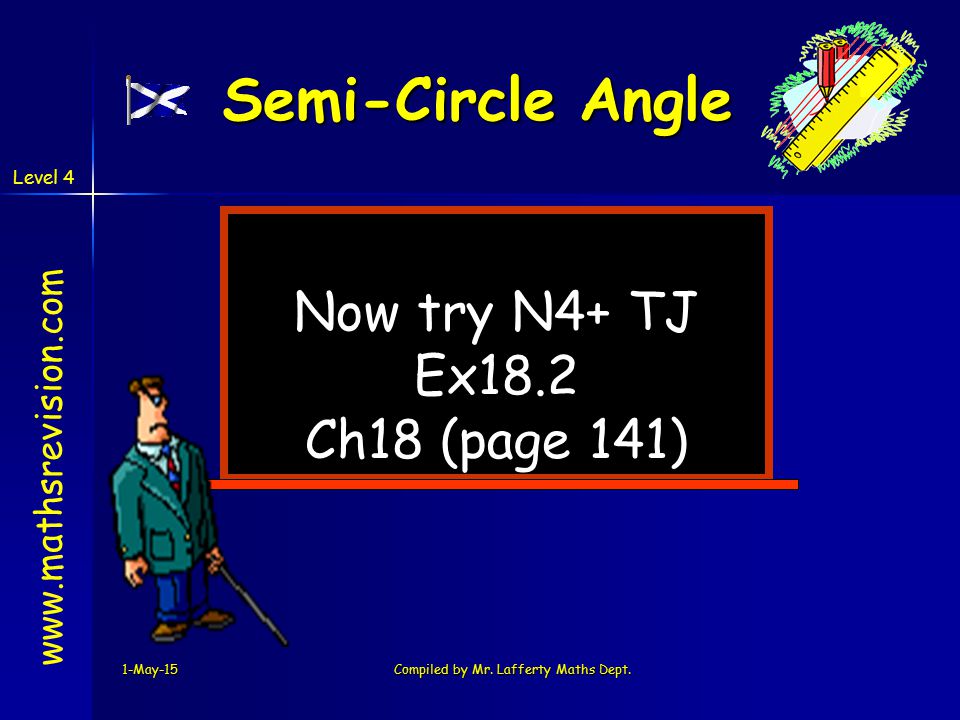 Semi-Circle Angle

Level 4

www.mathsrevision.com

Now try N4+ TJ
Ex18.2
Ch18 (page 141)

1-May-15

Compiled by Mr. Lafferty Maths Dept.